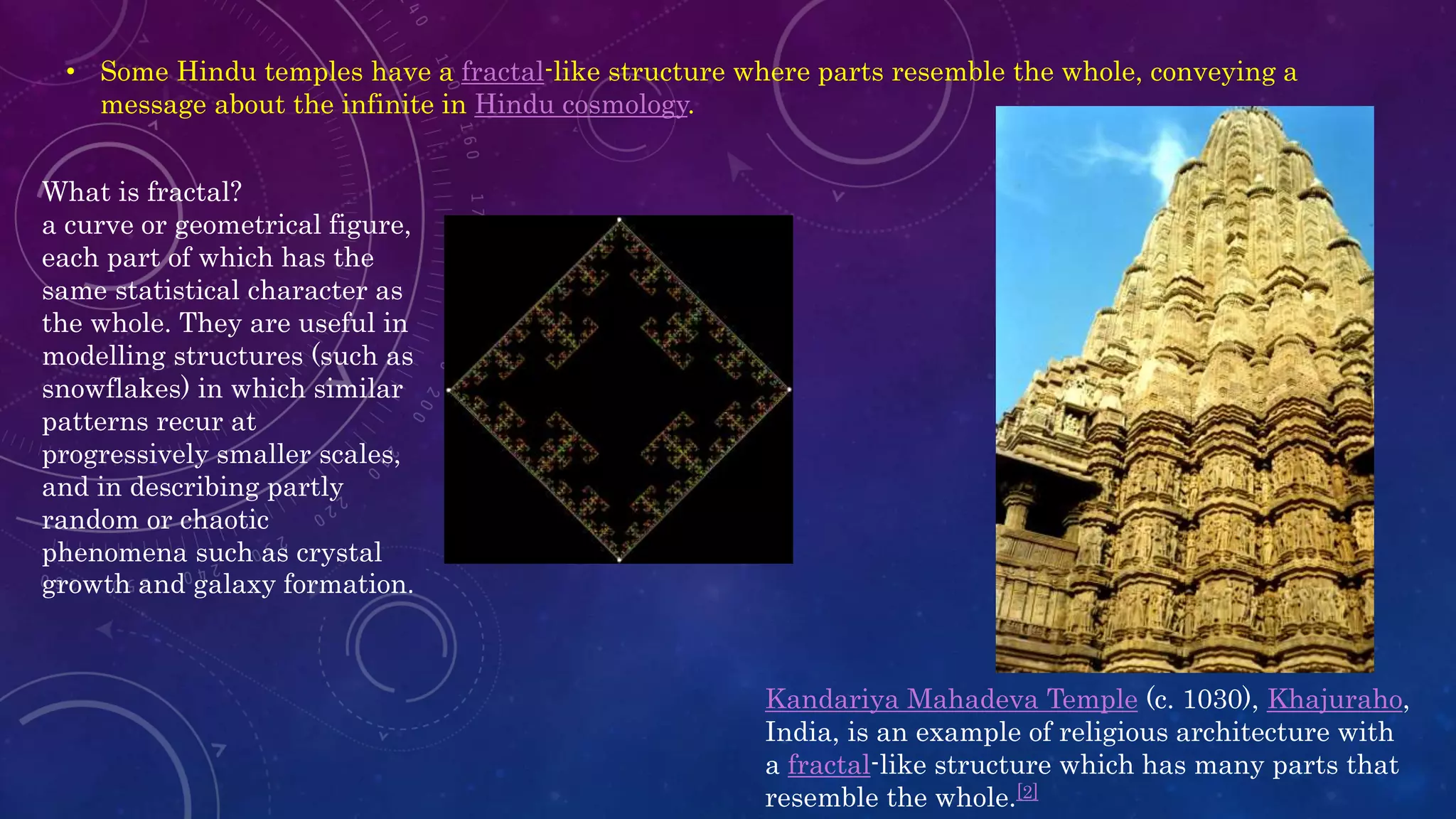 • Some Hindu temples have a fractal-like structure where parts resemble the whole, conveying a message about the infinite in Hindu cosmology.

What is fractal?
a curve or geometrical figure, each part of which has the same statistical character as the whole. They are useful in modelling structures (such as snowflakes) in which similar patterns recur at progressively smaller scales, and in describing partly random or chaotic phenomena such as crystal growth and galaxy formation.

Kandariya Mahadeva Temple (c. 1030), Khajuraho, India, is an example of religious architecture with a fractal-like structure which has many parts that resemble the whole.[2]